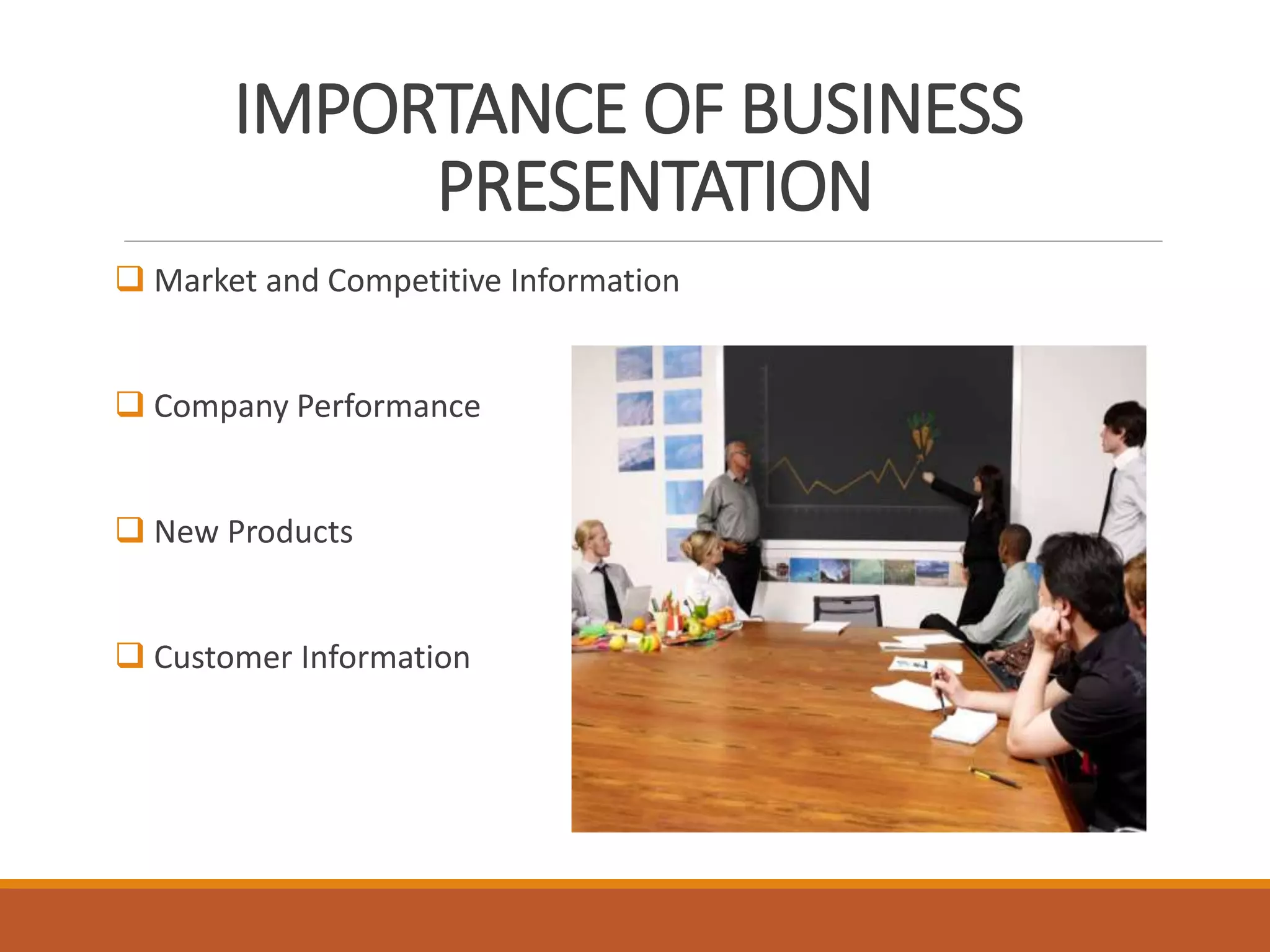 IMPORTANCE OF BUSINESS PRESENTATION

❑ Market and Competitive Information

❑ Company Performance

❑ New Products

❑ Customer Information